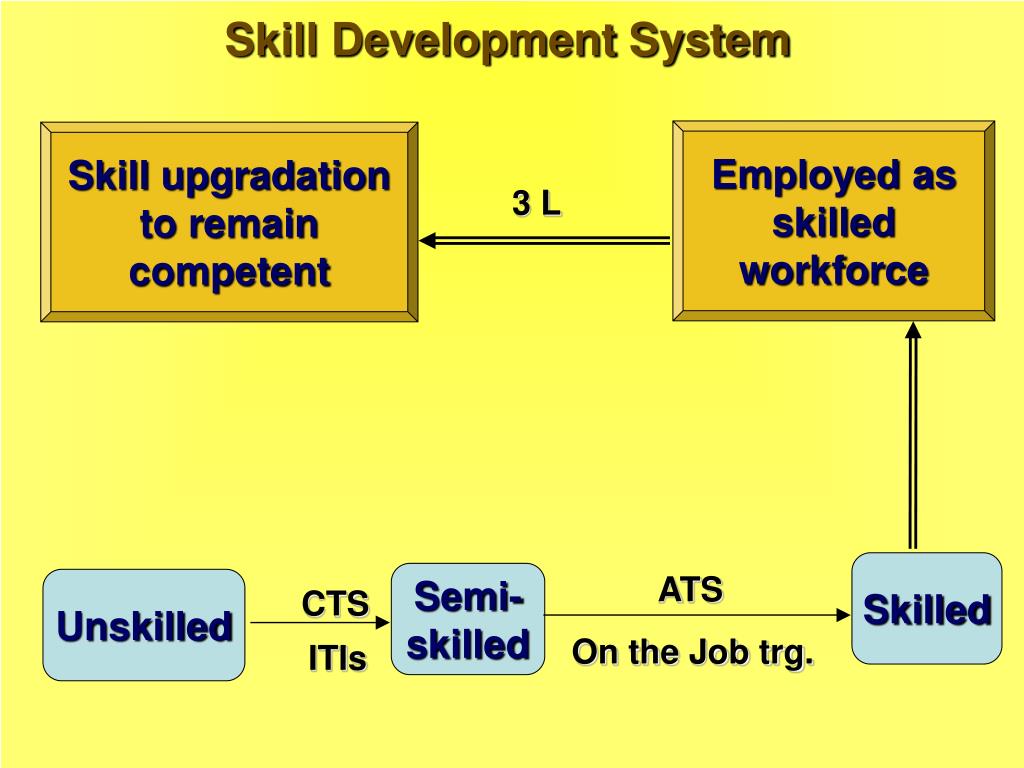 Skill Development System

Skill upgradation to remain competent

3 L

Employed as skilled workforce

Unskilled

CTS

ITIs

Semi-skilled

ATS

On the Job trg.

Skilled